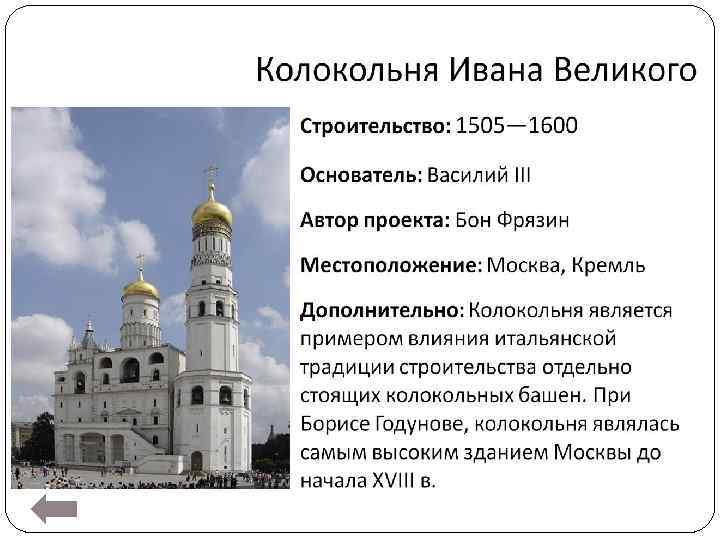 Колокольня Ивана Великого

Строительство: 1505—1600

Основатель: Василий III

Автор проекта: Бон Фрязин

Местоположение: Москва, Кремль

Дополнительно: Колокольня является примером влияния итальянской традиции строительства отдельно стоящих колокольных башен. При Борисе Годунове, колокольня являлась самым высоким зданием Москвы до начала XVIII в.